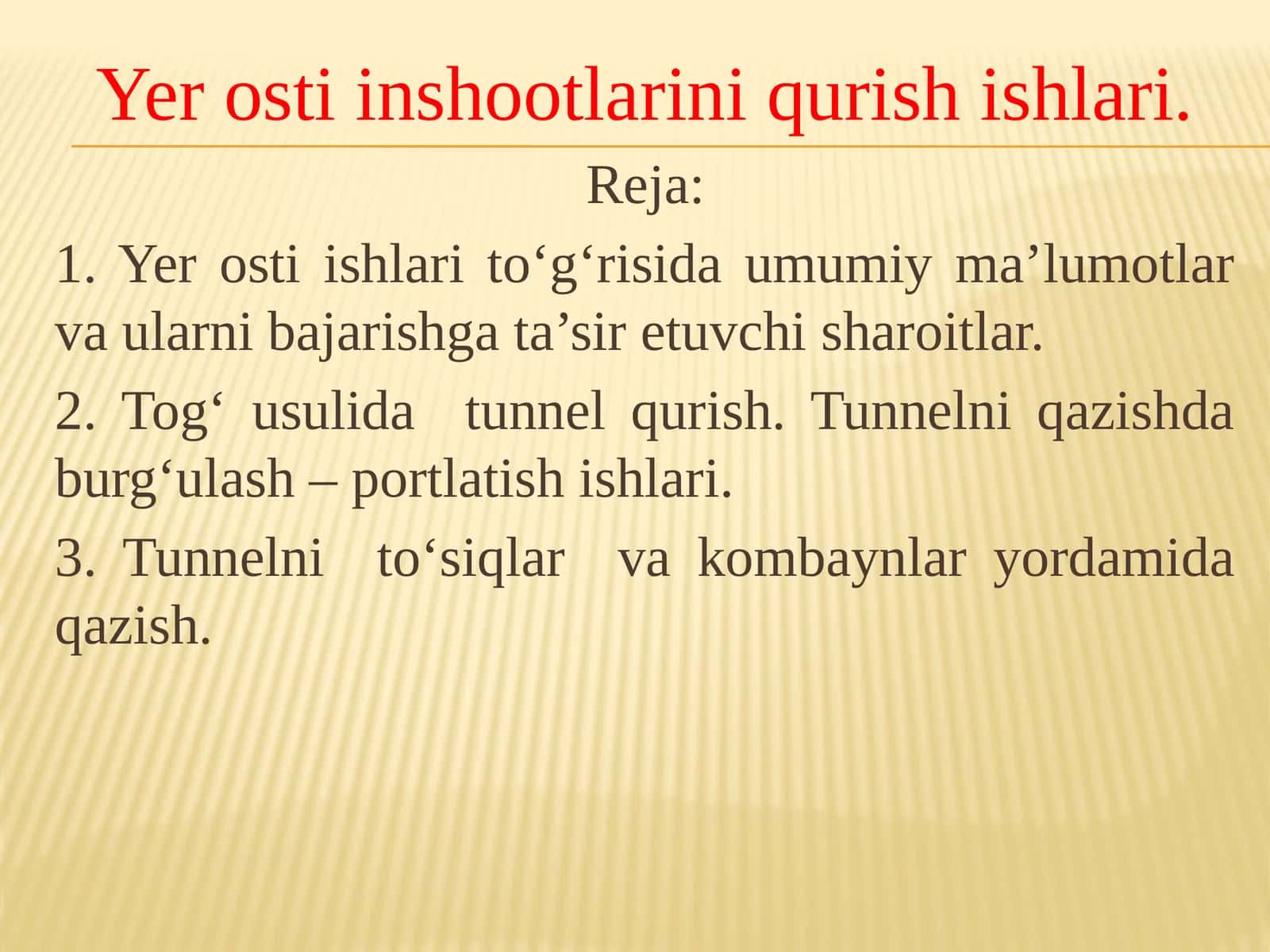 Yer osti inshootlarini qurish ishlari.

Reja:

1. Yer osti ishlari to‘g‘risida umumiy ma’lumotlar va ularni bajarishga ta’sir etuvchi sharoitlar.

2. Tog‘ usulida tunnel qurish. Tunnelni qazishda burg‘ulash – portlatish ishlari.

3. Tunnelni to‘siqlar va kombaynlar yordamida qazish.